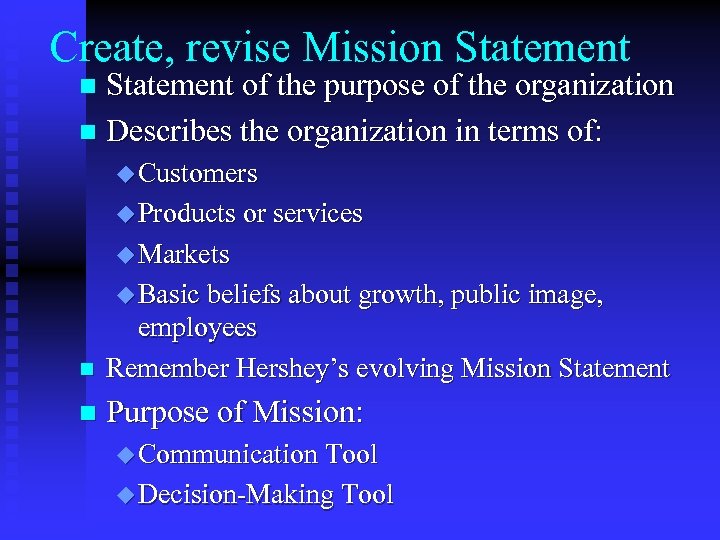 Create, revise Mission Statement

- Statement of the purpose of the organization
- Describes the organization in terms of:
  - Customers
  - Products or services
  - Markets
  - Basic beliefs about growth, public image, employees
- Remember Hershey's evolving Mission Statement
- Purpose of Mission:
  - Communication Tool
  - Decision-Making Tool